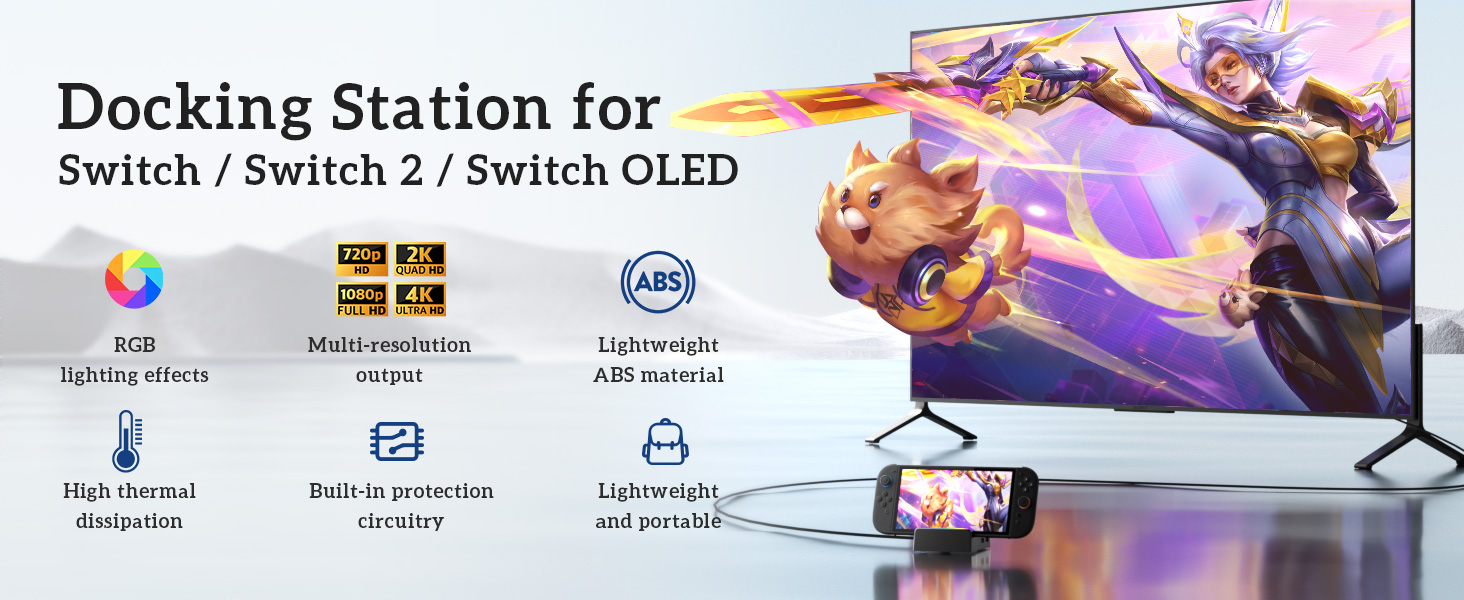 Docking Station for
Switch / Switch 2 / Switch OLED

RGB
lighting effects

720p HD
2K QUAD HD
1080p FULL HD
4K ULTRA HD

Multi-resolution
output

ABS

Lightweight
ABS material

High thermal
dissipation

Built-in protection
circuitry

Lightweight
and portable